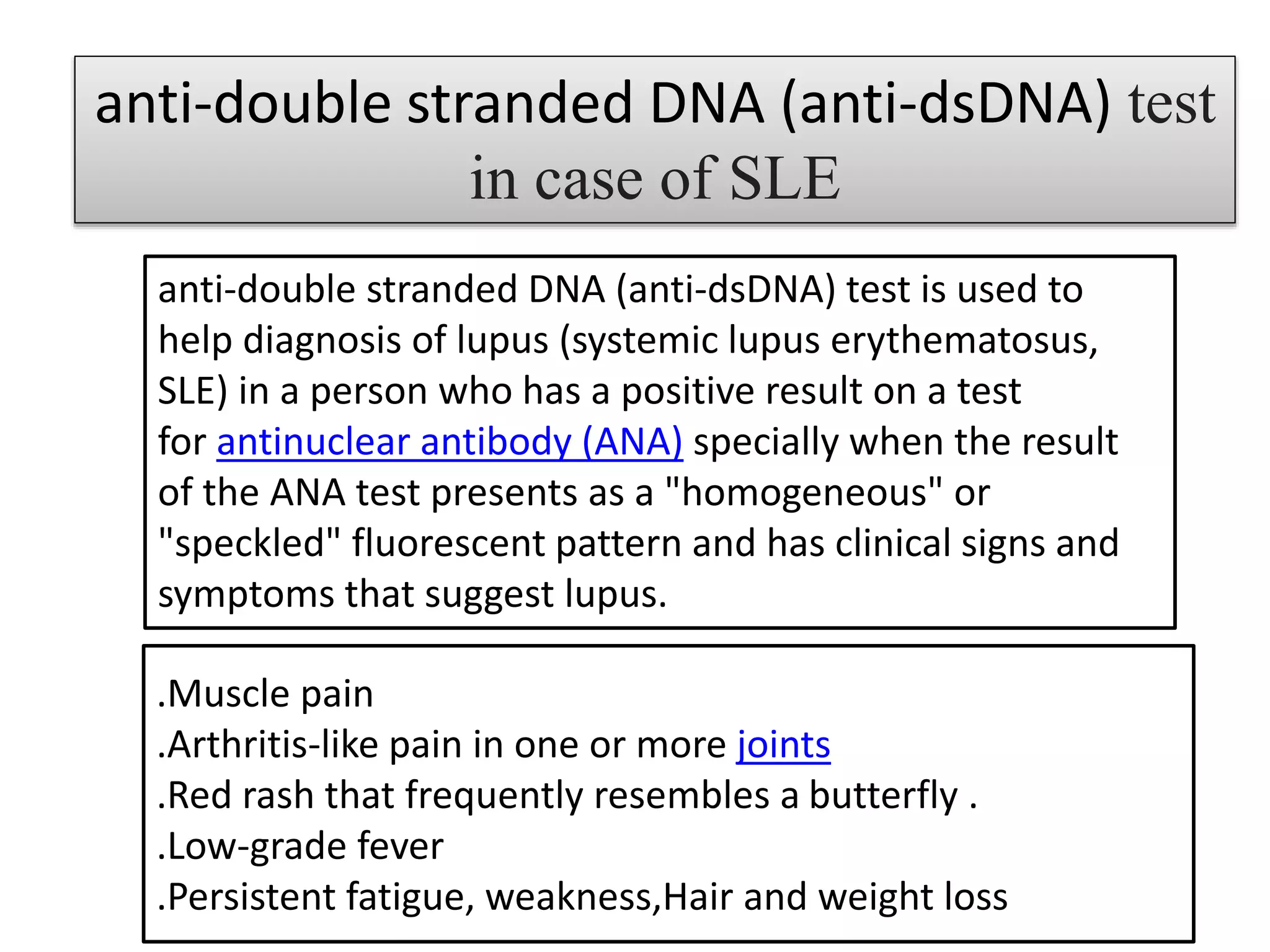 anti-double stranded DNA (anti-dsDNA) test in case of SLE

anti-double stranded DNA (anti-dsDNA) test is used to help diagnosis of lupus (systemic lupus erythematosus, SLE) in a person who has a positive result on a test for antinuclear antibody (ANA) specially when the result of the ANA test presents as a "homogeneous" or "speckled" fluorescent pattern and has clinical signs and symptoms that suggest lupus.

.Muscle pain
.Arthritis-like pain in one or more joints
.Red rash that frequently resembles a butterfly .
.Low-grade fever
.Persistent fatigue, weakness,Hair and weight loss